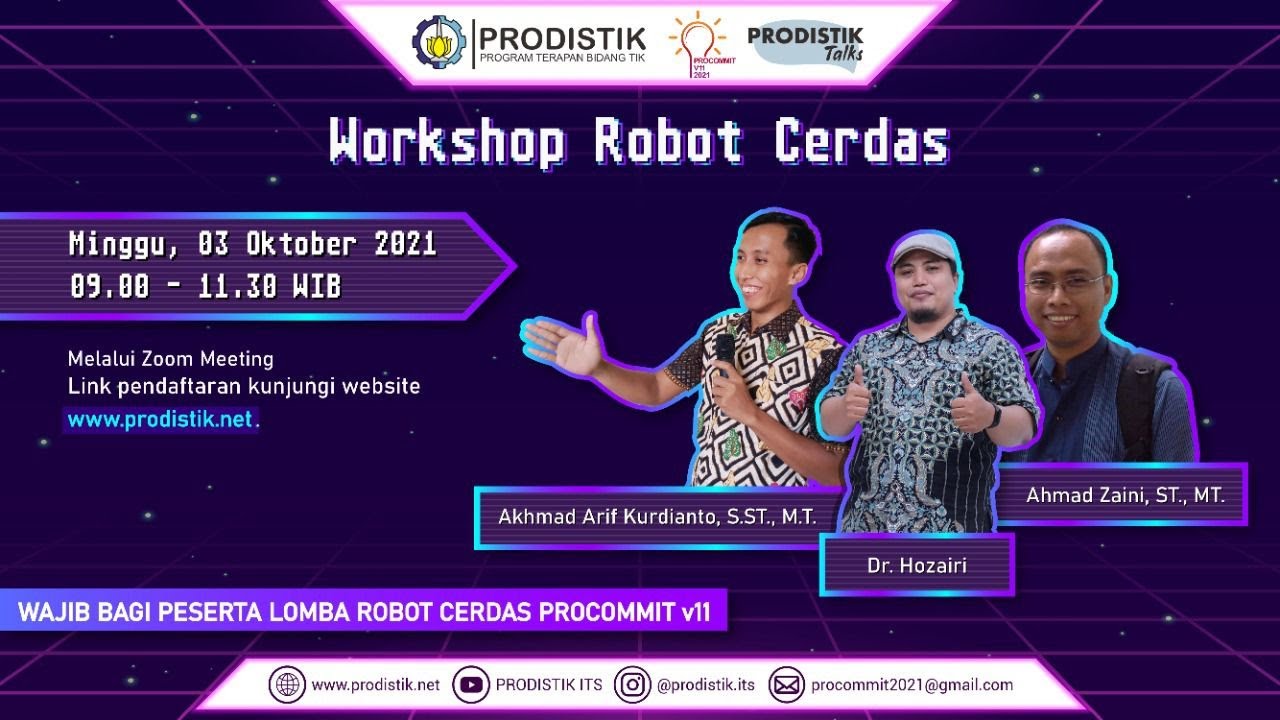 PRODISTIK
PROGRAM TERAPAN BIDANG TIK

PROCOMMIT V11 2021

PRODISTIK Talks

Workshop Robot Cerdas

Minggu, 03 Oktober 2021
09.00 - 11.30 WIB

Melalui Zoom Meeting
Link pendaftaran kunjungi website
www.prodistik.net.

Akhmad Arif Kurdianto, S.ST., M.T.

Dr. Hozairi

Ahmad Zaini, ST., MT.

WAJIB BAGI PESERTA LOMBA ROBOT CERDAS PROCOMMIT v11

www.prodistik.net PRODISTIK ITS @prodistik.its procommit2021@gmail.com